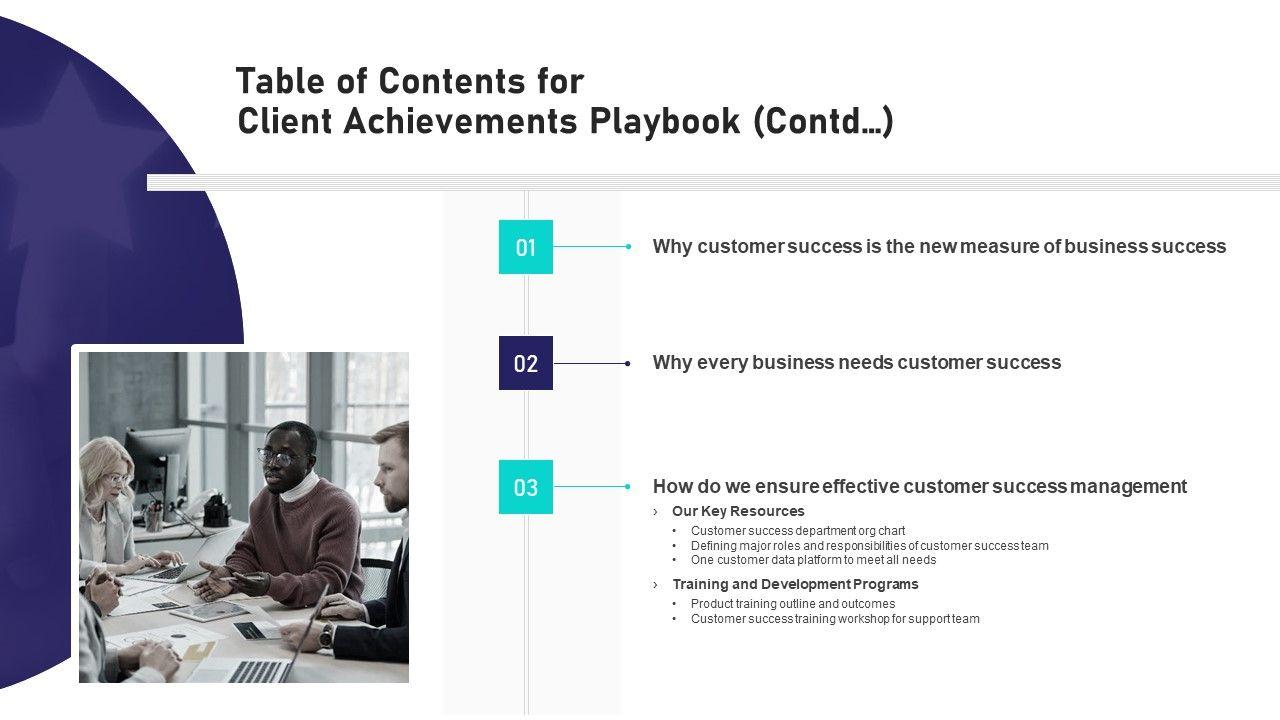 Table of Contents for
Client Achievements Playbook (Contd…)

01
Why customer success is the new measure of business success

02
Why every business needs customer success

03
How do we ensure effective customer success management

› Our Key Resources
• Customer success department org chart
• Defining major roles and responsibilities of customer success team
• One customer data platform to meet all needs

› Training and Development Programs
• Product training outline and outcomes
• Customer success training workshop for support team